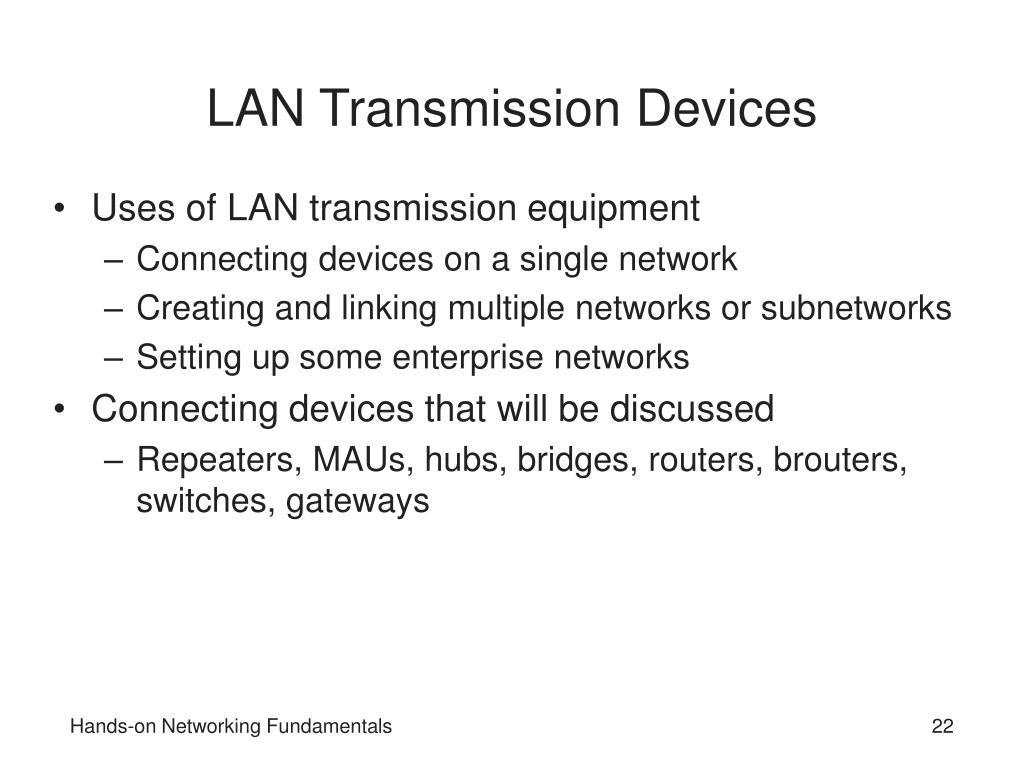 LAN Transmission Devices

• Uses of LAN transmission equipment
– Connecting devices on a single network
– Creating and linking multiple networks or subnetworks
– Setting up some enterprise networks
• Connecting devices that will be discussed
– Repeaters, MAUs, hubs, bridges, routers, brouters, switches, gateways

Hands-on Networking Fundamentals

22